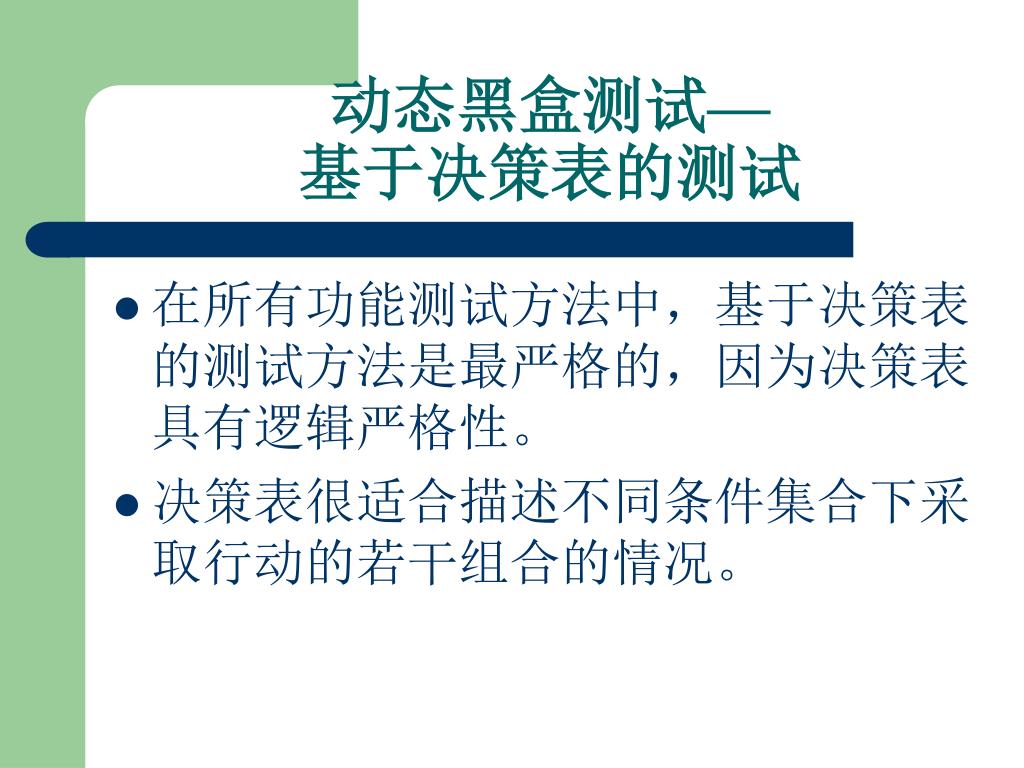 动态黑盒测试—
基于决策表的测试

- 在所有功能测试方法中，基于决策表的测试方法是最严格的，因为决策表具有逻辑严格性。
- 决策表很适合描述不同条件集合下采取行动的若干组合的情况。